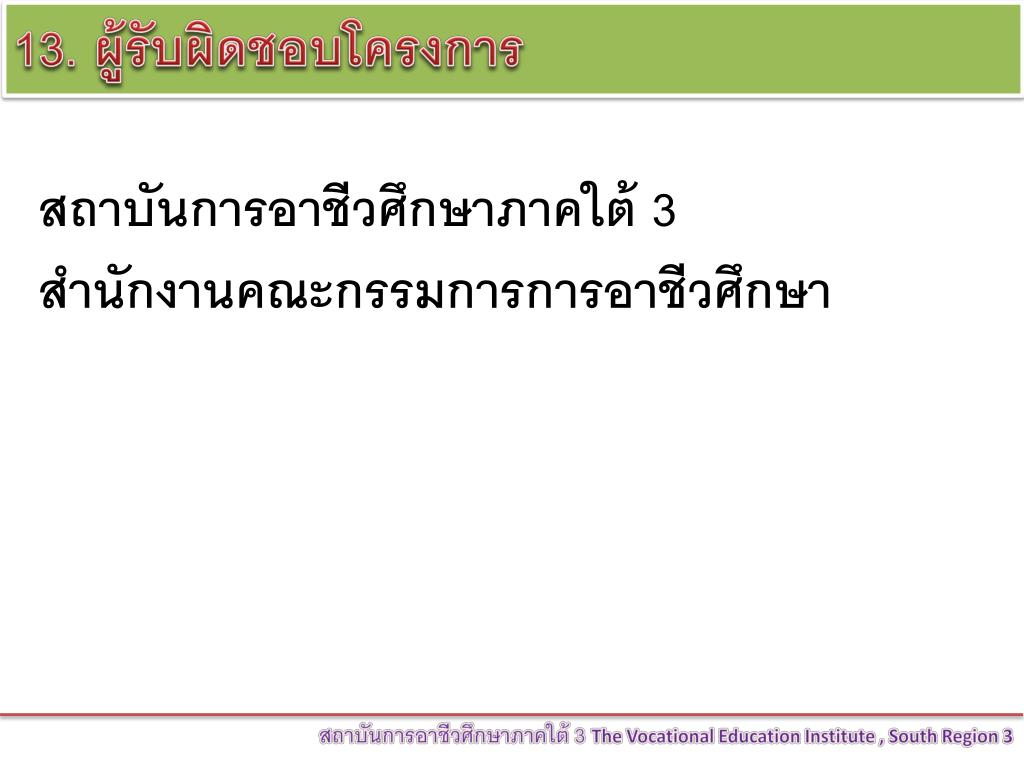 13. ผู้รับผิดชอบโครงการ

สถาบันการอาชีวศึกษาภาคใต้ 3
สำนักงานคณะกรรมการการอาชีวศึกษา

สถาบันการอาชีวศึกษาภาคใต้ 3 The Vocational Education Institute , South Region 3